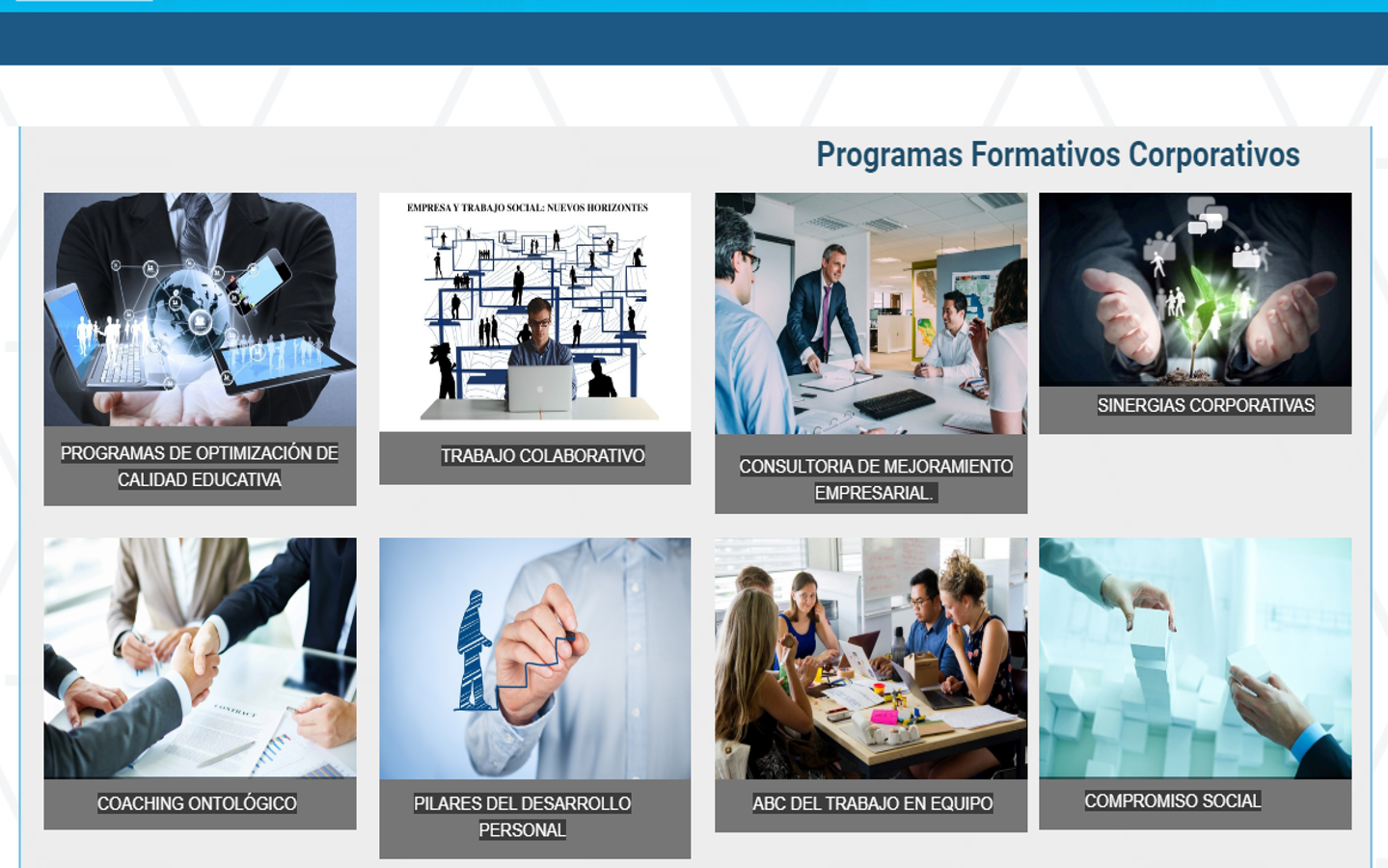 Programas Formativos Corporativos

PROGRAMAS DE OPTIMIZACIÓN DE CALIDAD EDUCATIVA

EMPRESA Y TRABAJO SOCIAL: NUEVOS HORIZONTES

TRABAJO COLABORATIVO

CONSULTORIA DE MEJORAMIENTO EMPRESARIAL.

SINERGIAS CORPORATIVAS

CONTRACT

COACHING ONTOLÓGICO

PILARES DEL DESARROLLO PERSONAL

ABC DEL TRABAJO EN EQUIPO

COMPROMISO SOCIAL